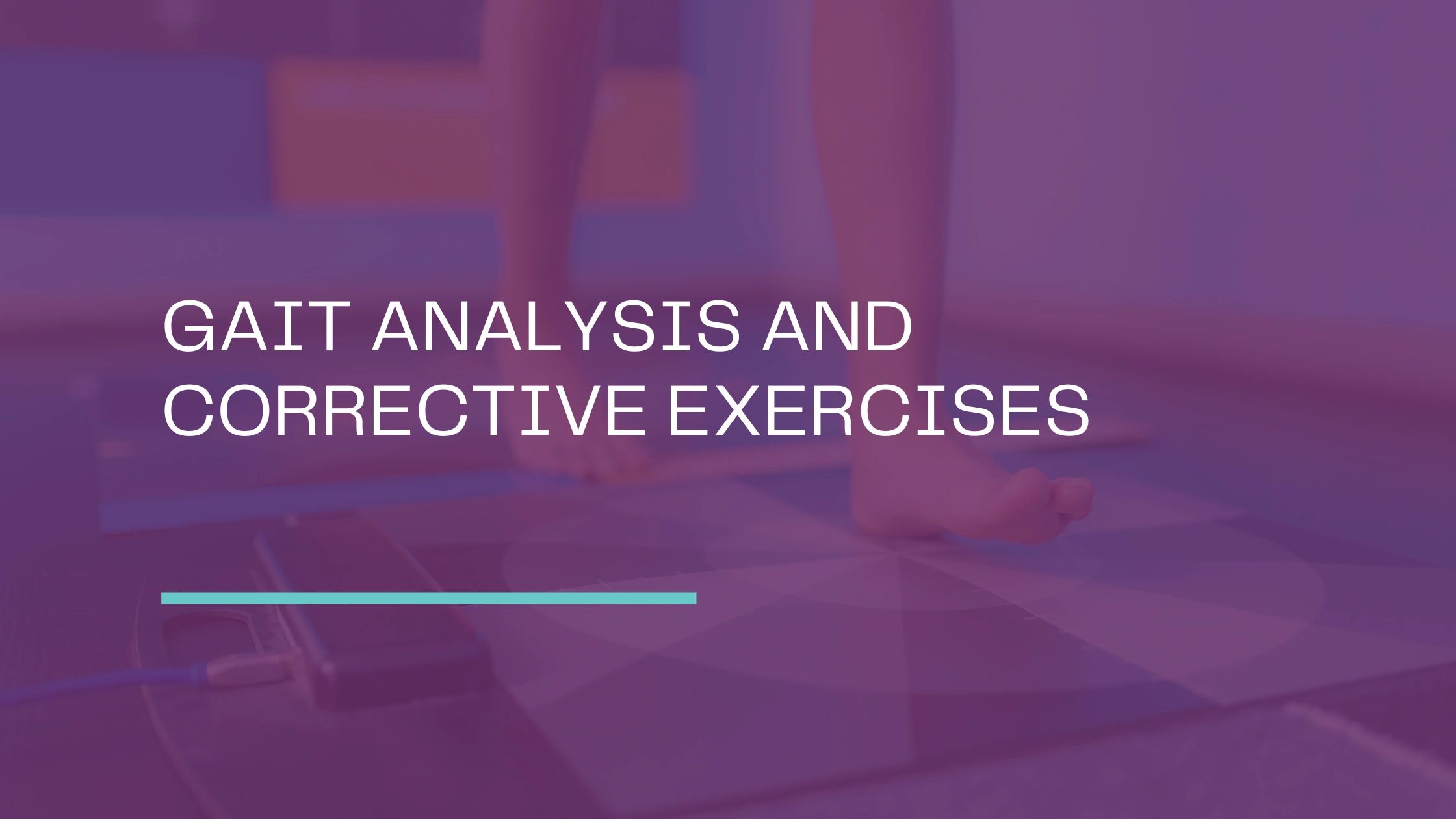 GAIT ANALYSIS AND CORRECTIVE EXERCISES